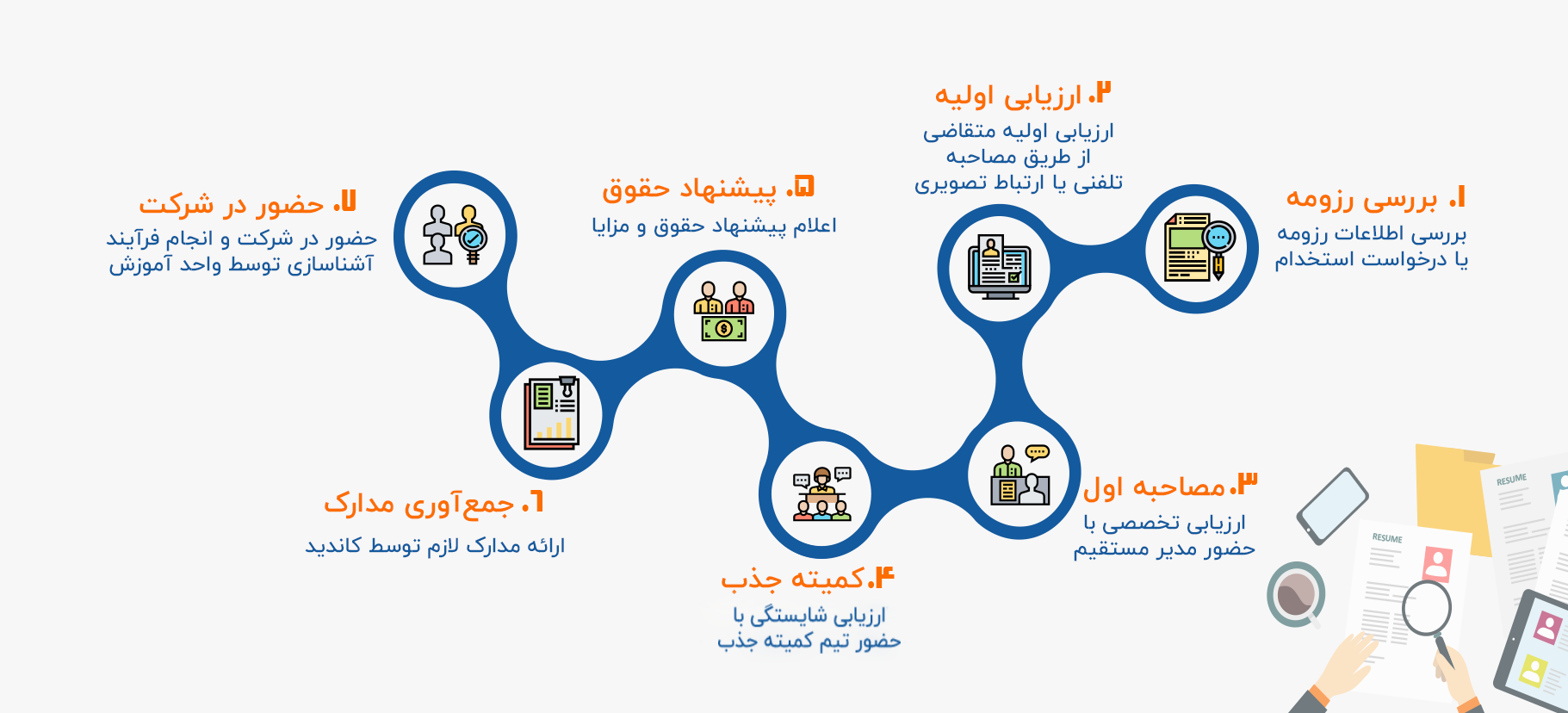 ۱. بررسی رزومه
بررسی اطلاعات رزومه یا درخواست استخدام

۲. ارزیابی اولیه
ارزیابی اولیه متقاضی از طریق مصاحبه تلفنی یا ارتباط تصویری

۳. مصاحبه اول
ارزیابی تخصصی با حضور مدیر مستقیم

۴. کمیته جذب
ارزیابی شایستگی با حضور تیم کمیته جذب

۵. پیشنهاد حقوق
اعلام پیشنهاد حقوق و مزایا

۶. جمع‌آوری مدارک
ارائه مدارک لازم توسط کاندید

۷. حضور در شرکت
حضور در شرکت و انجام فرآیند آشناسازی توسط واحد آموزش

RESUME

RESUME